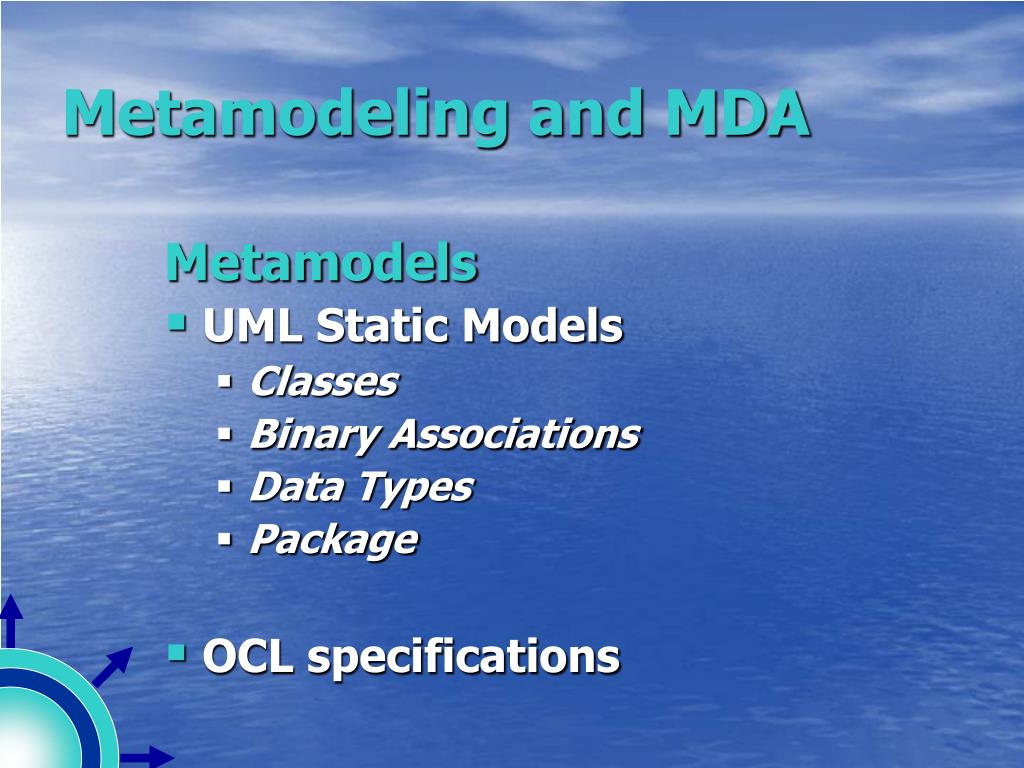 Metamodeling and MDA

Metamodels

▪ UML Static Models
  ▪ Classes
  ▪ Binary Associations
  ▪ Data Types
  ▪ Package

▪ OCL specifications